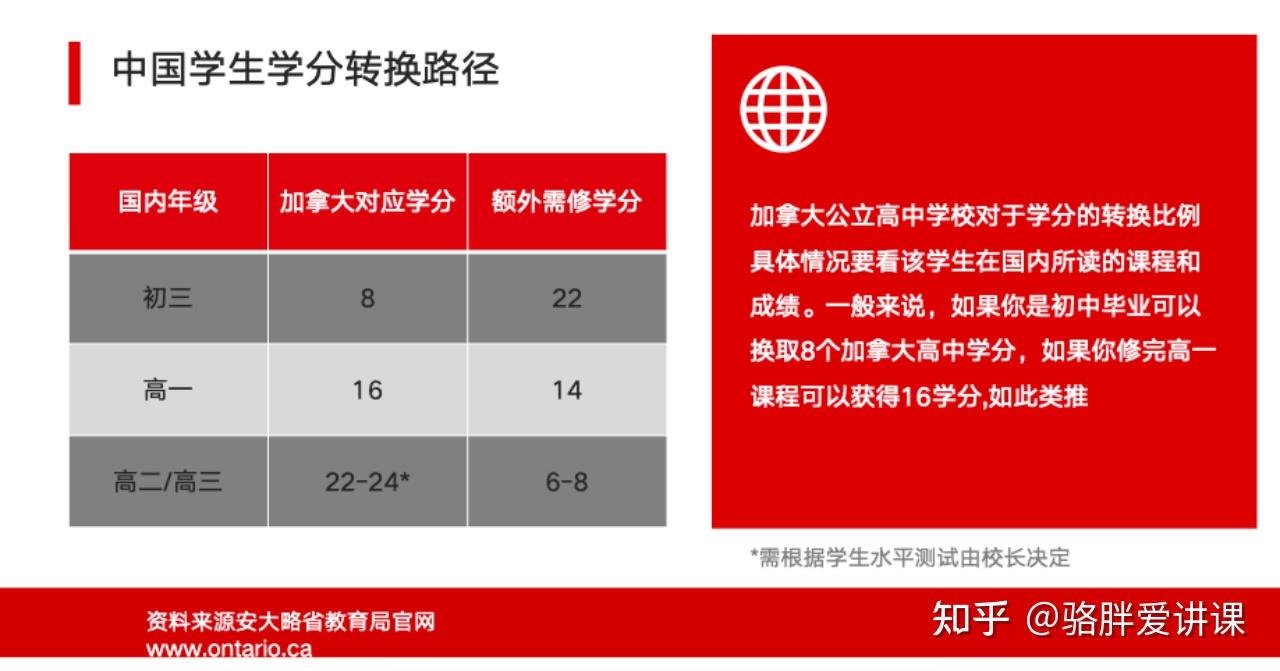 中国学生学分转换路径

| 国内年级 | 加拿大对应学分 | 额外需修学分 |
|---|---|---|
| 初三 | 8 | 22 |
| 高一 | 16 | 14 |
| 高二/高三 | 22-24* | 6-8 |

加拿大公立高中学校对于学分的转换比例具体情况要看该学生在国内所读的课程和成绩。一般来说，如果你是初中毕业可以换取8个加拿大高中学分，如果你修完高一课程可以获得16学分,如此类推

*需根据学生水平测试由校长决定

资料来源安大略省教育局官网
www.ontario.ca

知乎 @骆胖爱讲课